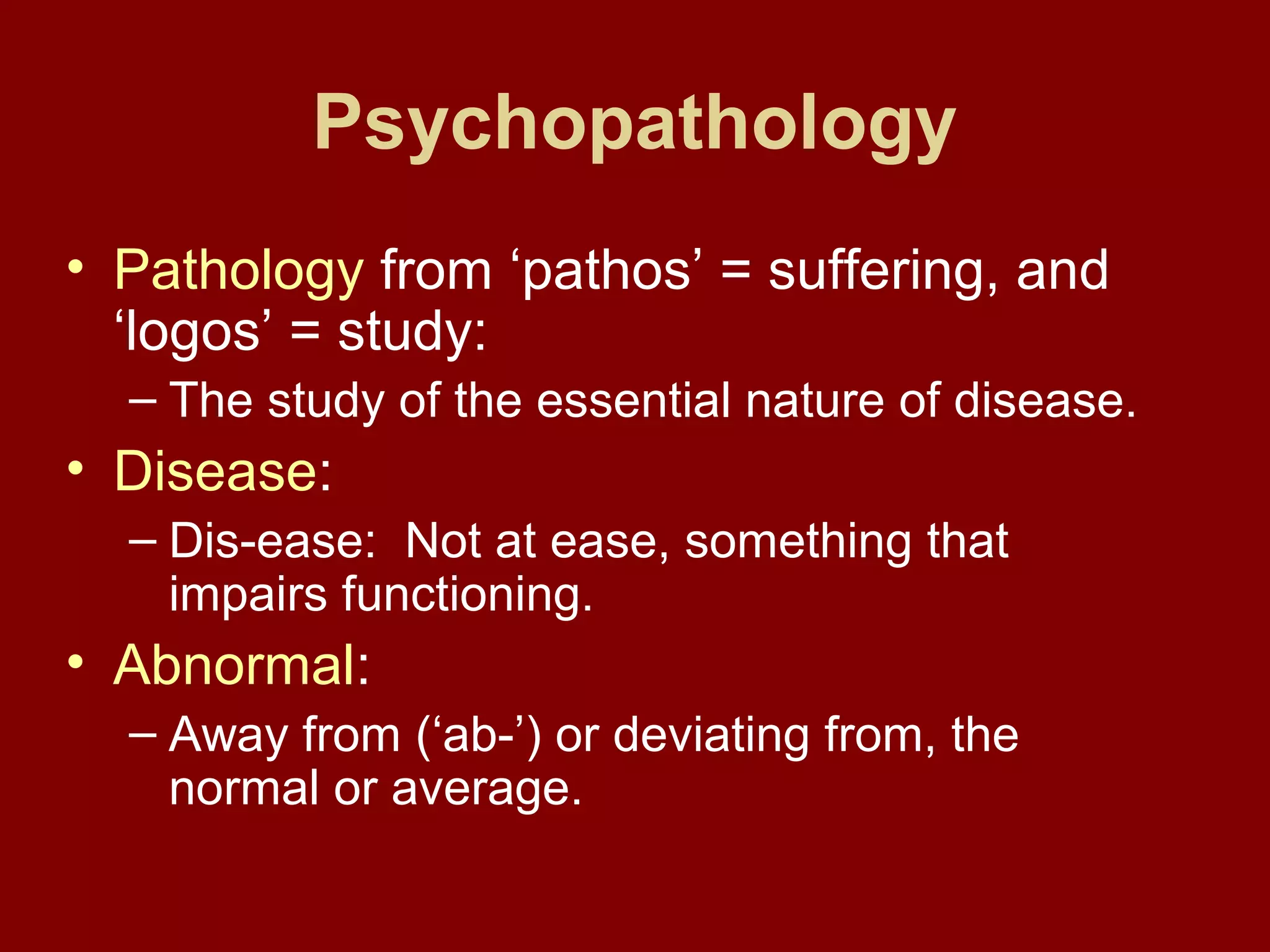 Psychopathology

• Pathology from ‘pathos’ = suffering, and ‘logos’ = study:
– The study of the essential nature of disease.
• Disease:
– Dis-ease: Not at ease, something that impairs functioning.
• Abnormal:
– Away from (‘ab-’) or deviating from, the normal or average.